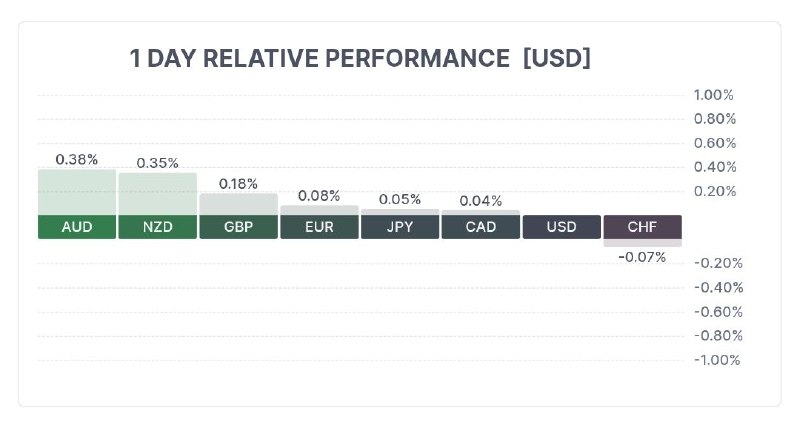 1 DAY RELATIVE PERFORMANCE [USD]

1.00%
0.80%
0.60%
0.40%
0.20%

0.38% 0.35% 0.18% 0.08% 0.05% 0.04%

AUD NZD GBP EUR JPY CAD USD CHF

-0.07%

-0.20%
-0.40%
-0.60%
-0.80%
-1.00%